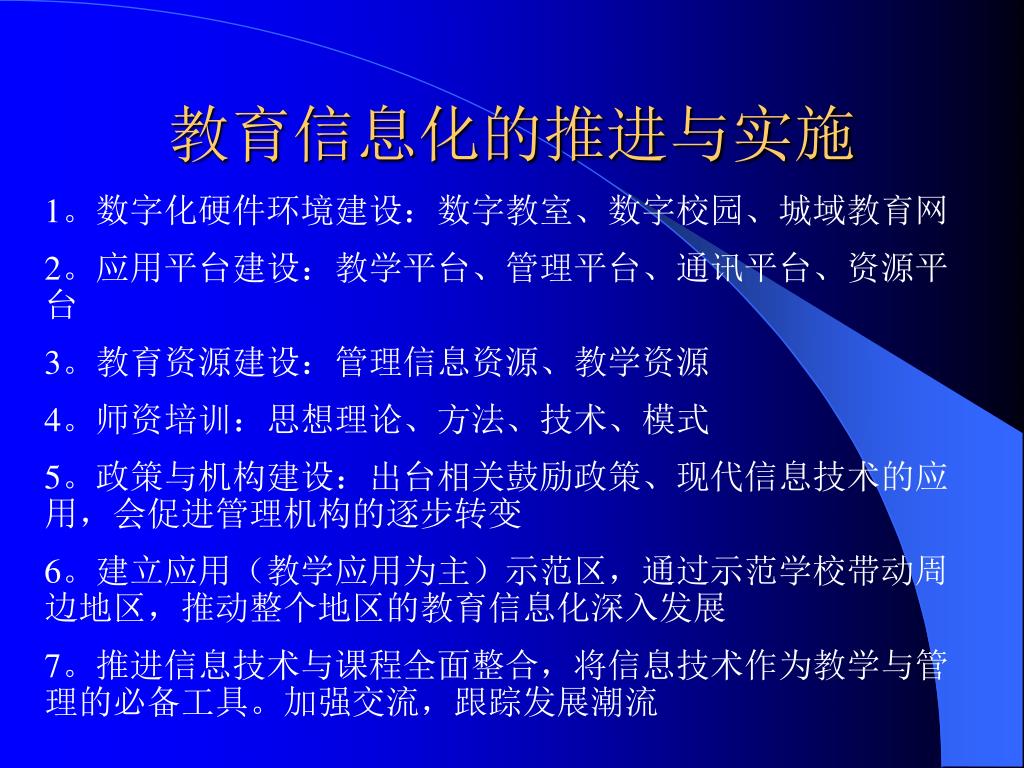 教育信息化的推进与实施

1。数字化硬件环境建设：数字教室、数字校园、城域教育网

2。应用平台建设：教学平台、管理平台、通讯平台、资源平台

3。教育资源建设：管理信息资源、教学资源

4。师资培训：思想理论、方法、技术、模式

5。政策与机构建设：出台相关鼓励政策、现代信息技术的应用，会促进管理机构的逐步转变

6。建立应用（教学应用为主）示范区，通过示范学校带动周边地区，推动整个地区的教育信息化深入发展

7。推进信息技术与课程全面整合，将信息技术作为教学与管理的必备工具。加强交流，跟踪发展潮流